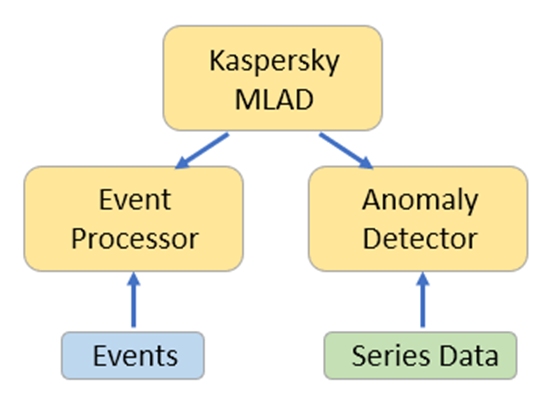 Kaspersky MLAD

Event Processor

Anomaly Detector

Events

Series Data